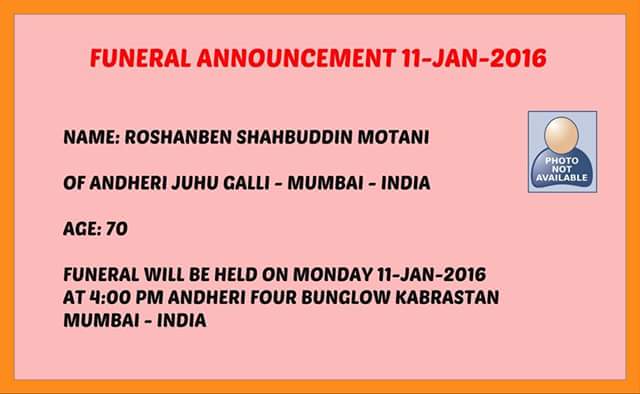 FUNERAL ANNOUNCEMENT 11-JAN-2016

NAME: ROSHANBEN SHAHBUDDIN MOTANI

PHOTO NOT AVAILABLE

OF ANDHERI JUHU GALLI - MUMBAI - INDIA

AGE: 70

FUNERAL WILL BE HELD ON MONDAY 11-JAN-2016 AT 4:00 PM ANDHERI FOUR BUNGLOW KABRASTAN MUMBAI - INDIA